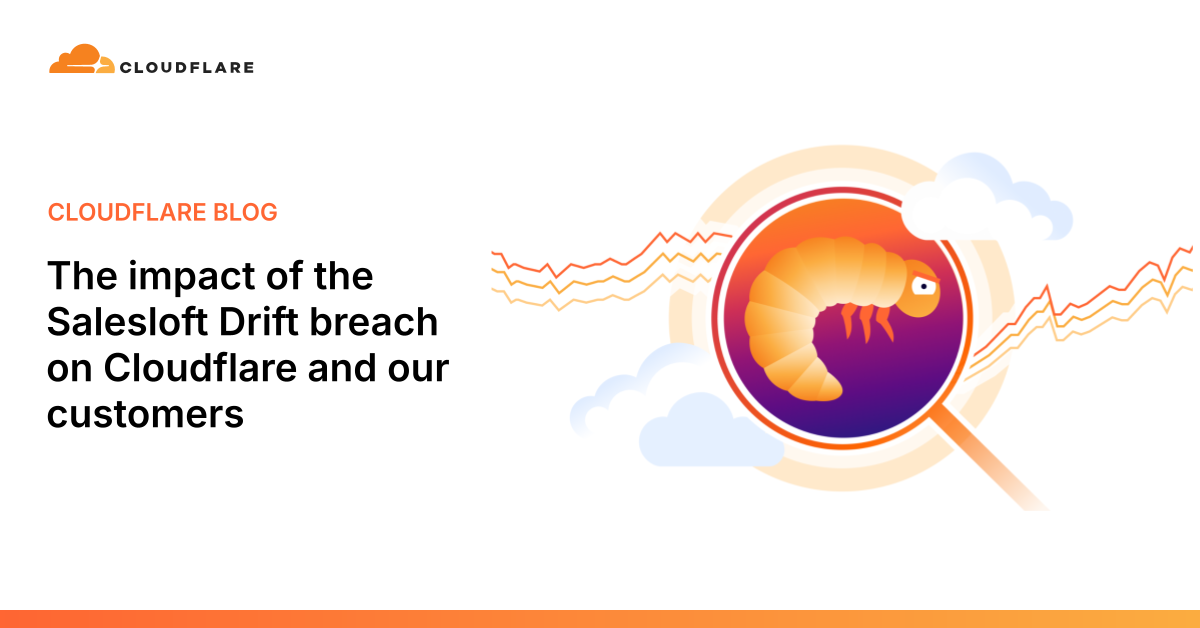 CLOUDFLARE

CLOUDFLARE BLOG

The impact of the Salesloft Drift breach on Cloudflare and our customers